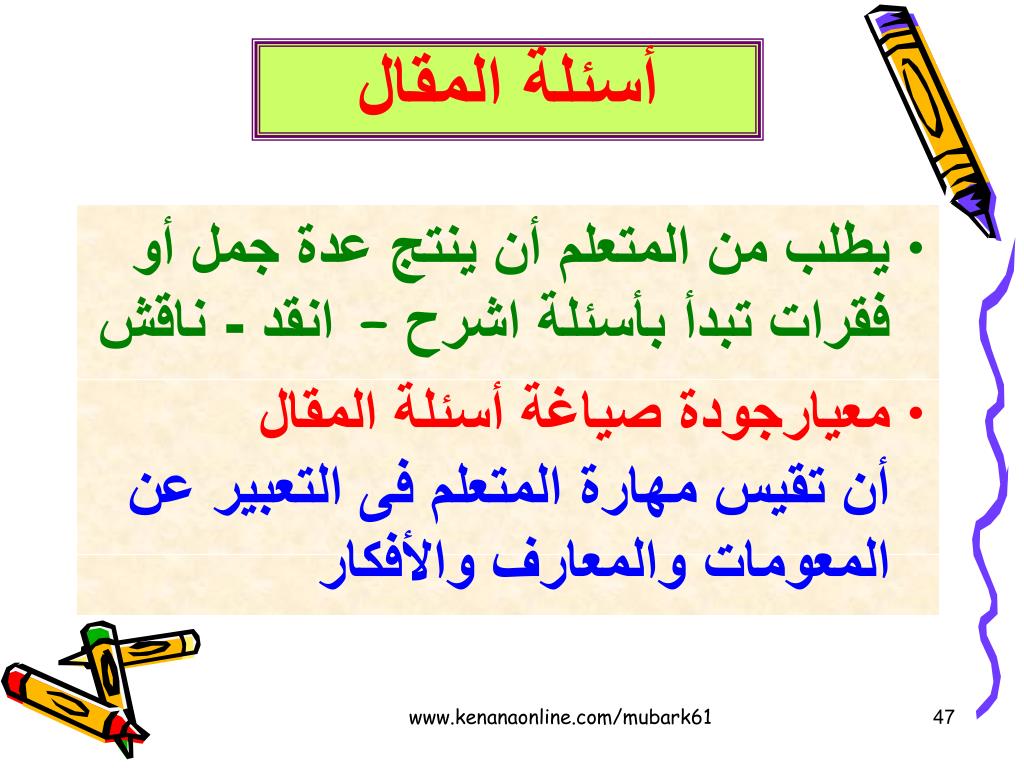 أسئلة المقال

• يطلب من المتعلم أن ينتج عدة جمل أو فقرات تبدأ بأسئلة اشرح – انقد - ناقش

• معيارجودة صياغة أسئلة المقال
أن تقيس مهارة المتعلم فى التعبير عن المعومات والمعارف والأفكار

www.kenanaonline.com/mubark61

47